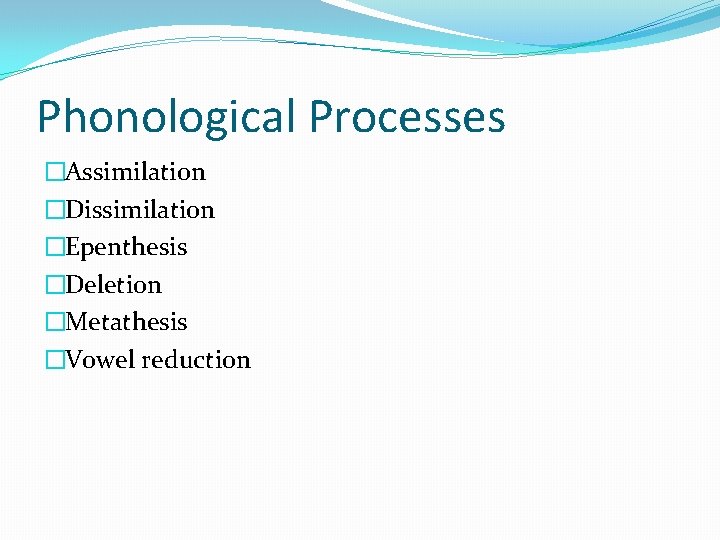 Phonological Processes

□Assimilation
□Dissimilation
□Epenthesis
□Deletion
□Metathesis
□Vowel reduction